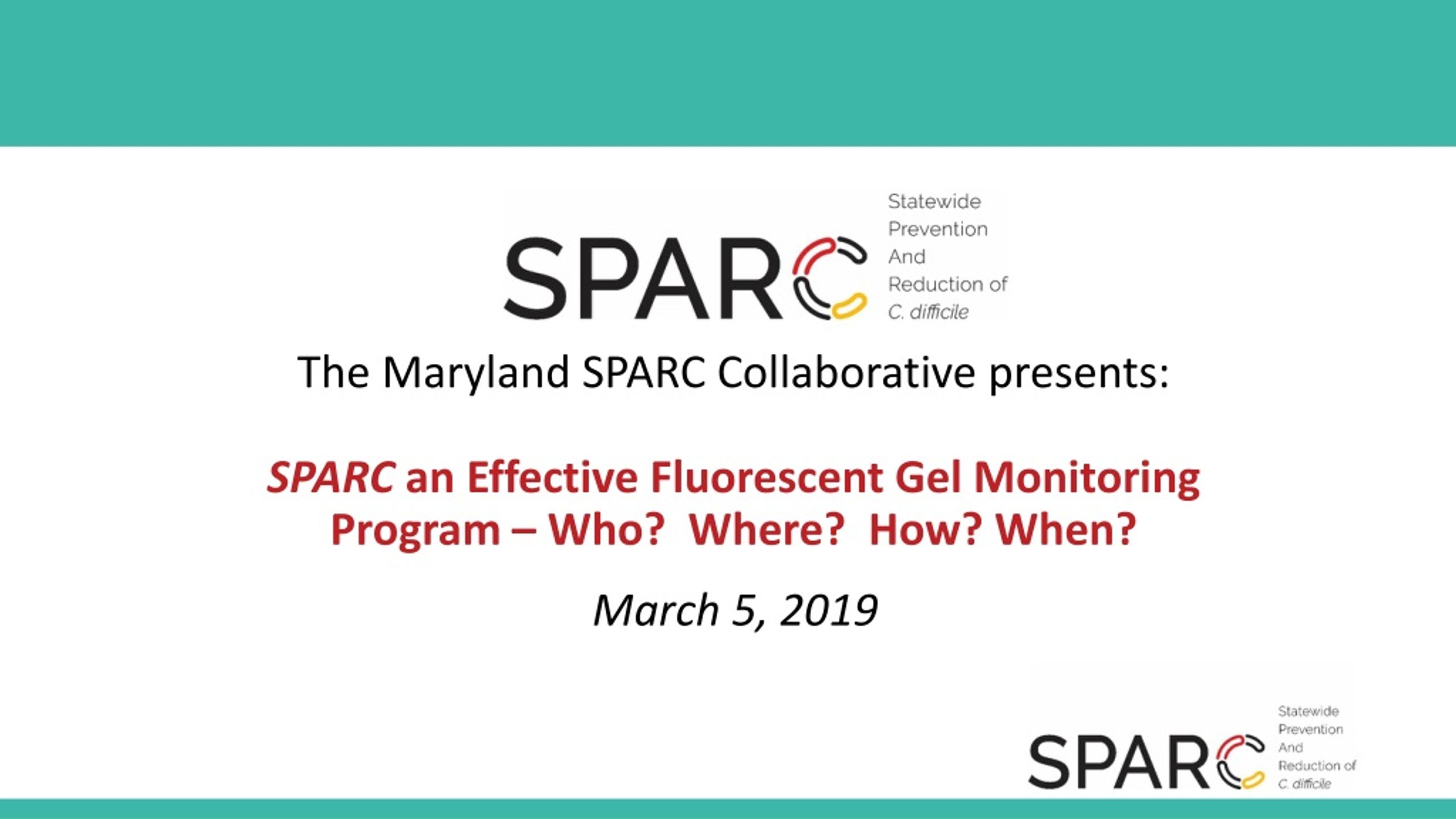 SPARC Statewide Prevention And Reduction of C. difficile

The Maryland SPARC Collaborative presents:

SPARC an Effective Fluorescent Gel Monitoring Program – Who? Where? How? When?

March 5, 2019

SPARC Statewide Prevention And Reduction of C. difficile